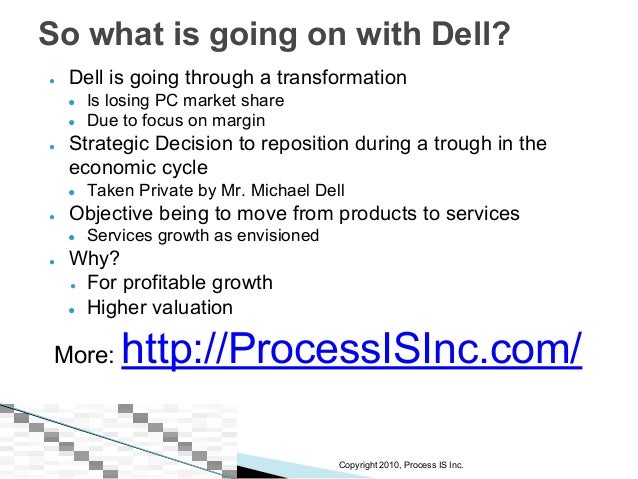 So what is going on with Dell?

- Dell is going through a transformation
  - Is losing PC market share
  - Due to focus on margin
- Strategic Decision to reposition during a trough in the economic cycle
  - Taken Private by Mr. Michael Dell
- Objective being to move from products to services
  - Services growth as envisioned
- Why?
  - For profitable growth
  - Higher valuation

More: http://ProcessISInc.com/

Copyright 2010, Process IS Inc.